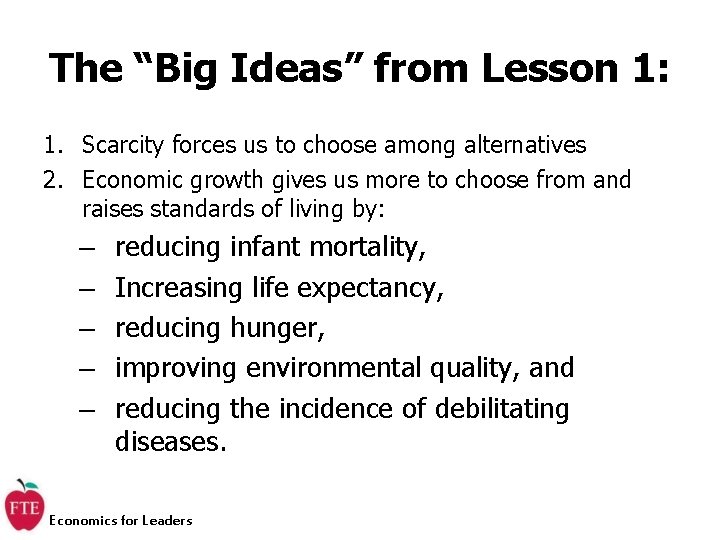 The “Big Ideas” from Lesson 1:

1. Scarcity forces us to choose among alternatives
2. Economic growth gives us more to choose from and raises standards of living by:
– reducing infant mortality,
– Increasing life expectancy,
– reducing hunger,
– improving environmental quality, and
– reducing the incidence of debilitating diseases.

FTE
Economics for Leaders